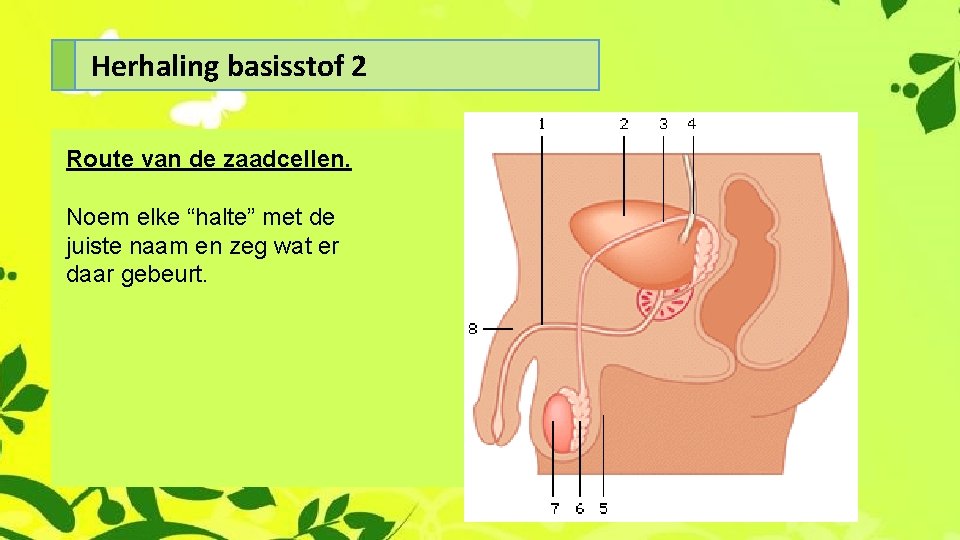 Herhaling basisstof 2

Route van de zaadcellen.

Noem elke “halte” met de juiste naam en zeg wat er daar gebeurt.

1
2
3
4
8
7
6
5